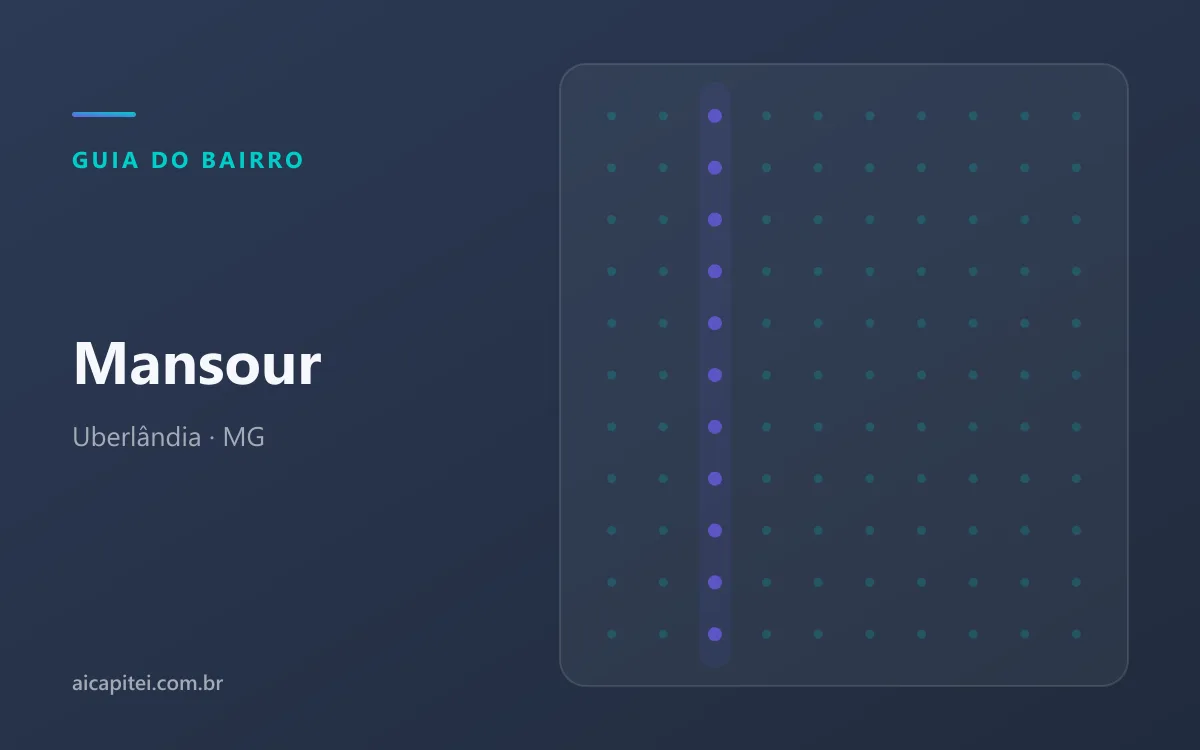 GUIA DO BAIRRO

Mansour

Uberlândia · MG

aicapitei.com.br